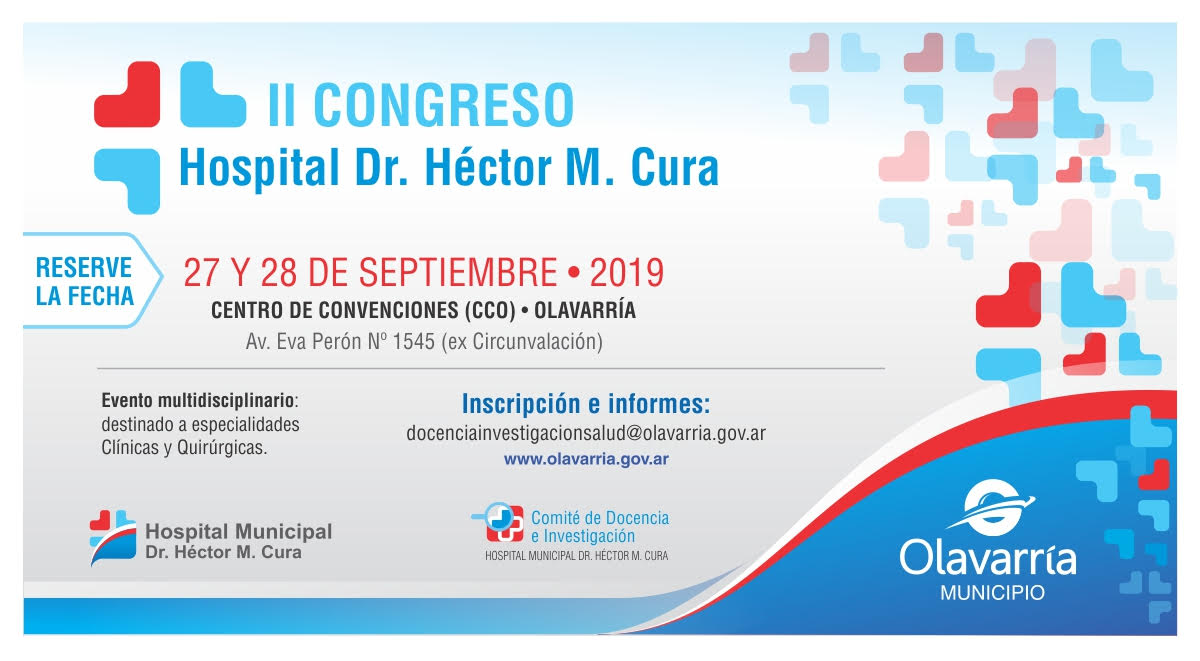 II CONGRESO
Hospital Dr. Héctor M. Cura

RESERVE LA FECHA

27 Y 28 DE SEPTIEMBRE • 2019
CENTRO DE CONVENCIONES (CCO) • OLAVARRÍA
Av. Eva Perón Nº 1545 (ex Circunvalación)

Evento multidisciplinario: destinado a especialidades Clínicas y Quirúrgicas.

Inscripción e informes:
docenciainvestigacionsalud@olavarria.gov.ar
www.olavarria.gov.ar

Hospital Municipal
Dr. Héctor M. Cura

Comité de Docencia e Investigación
HOSPITAL MUNICIPAL DR. HÉCTOR M. CURA

Olavarría
MUNICIPIO